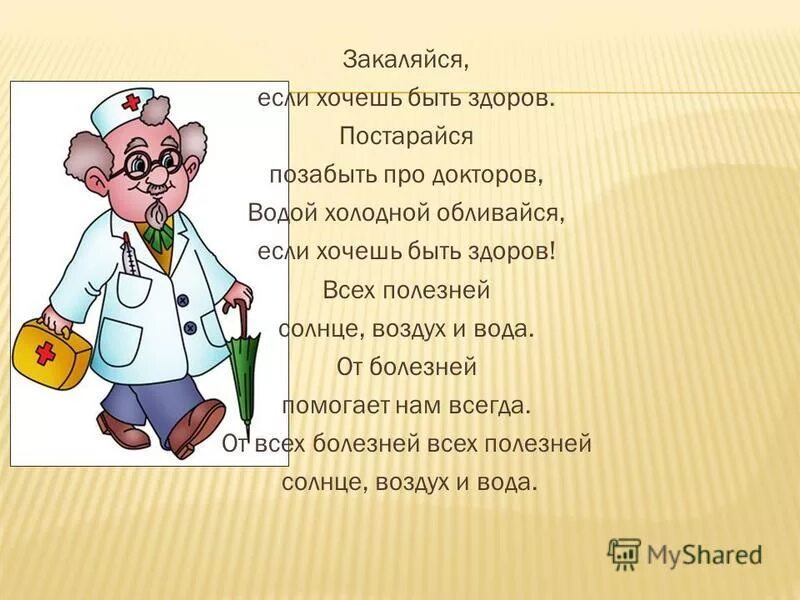 Закаляйся,
если хочешь быть здоров.
Постарайся
позабыть про докторов,
Водой холодной обливайся,
если хочешь быть здоров!
Всех полезней
солнце, воздух и вода.
От болезней
помогает нам всегда.
От всех болезней всех полезней
солнце, воздух и вода.

MyShared